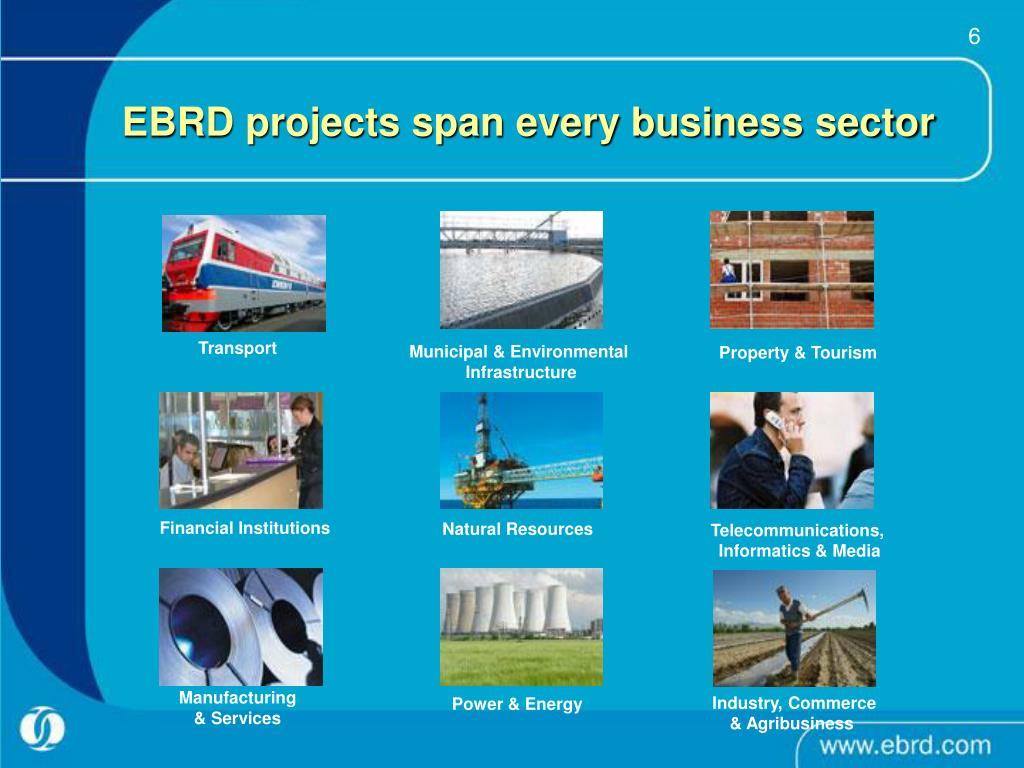 6

EBRD projects span every business sector

Transport

Municipal & Environmental Infrastructure

Property & Tourism

Financial Institutions

Natural Resources

Telecommunications, Informatics & Media

Manufacturing & Services

Power & Energy

Industry, Commerce & Agribusiness

www.ebrd.com